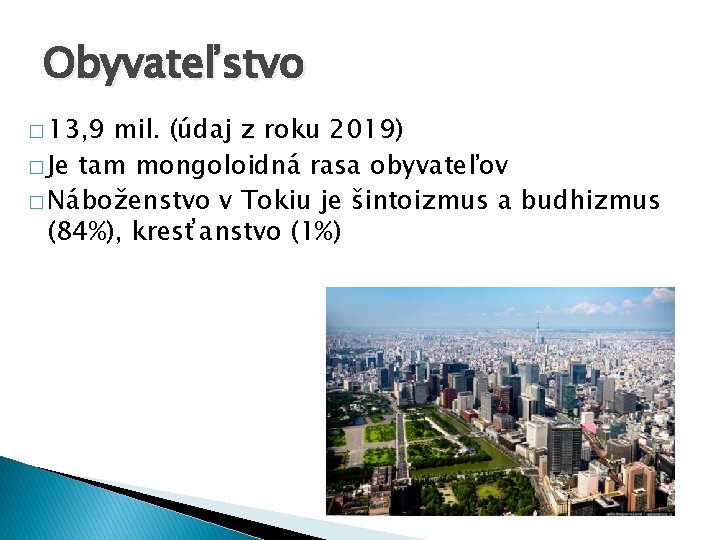 Obyvateľstvo

□ 13,9 mil. (údaj z roku 2019)
□ Je tam mongoloidná rasa obyvateľov
□ Náboženstvo v Tokiu je šintoizmus a budhizmus (84%), kresťanstvo (1%)